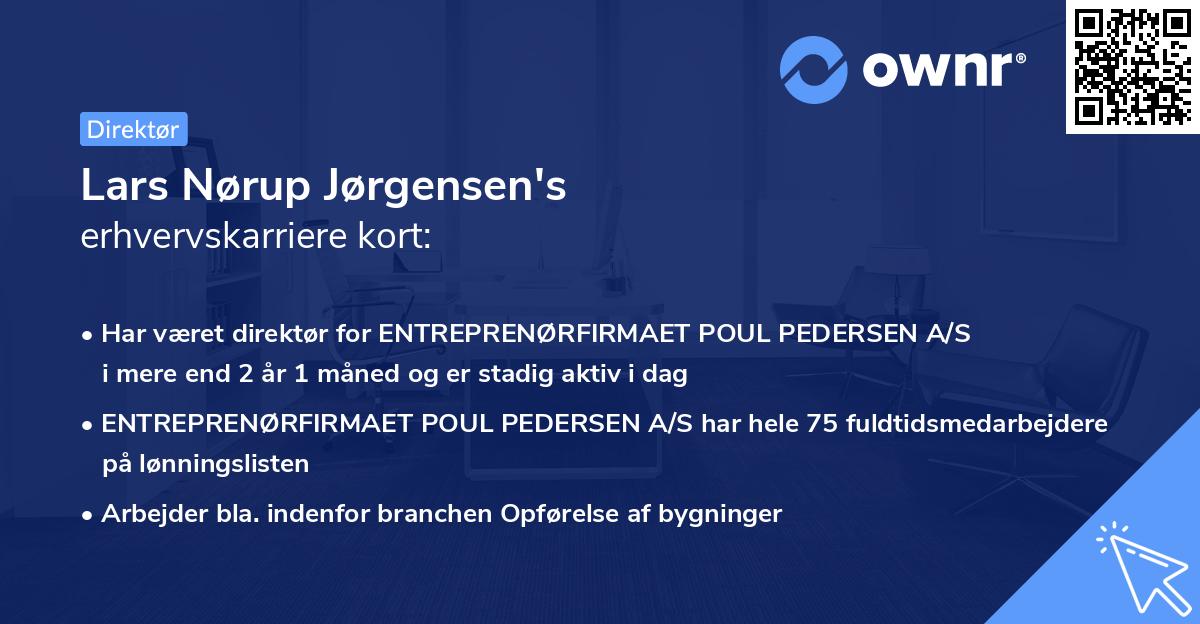 ownr®

Direktør

Lars Nørup Jørgensen's
erhvervskarriere kort:

• Har været direktør for ENTREPRENØRFIRMAET POUL PEDERSEN A/S i mere end 2 år 1 måned og er stadig aktiv i dag

• ENTREPRENØRFIRMAET POUL PEDERSEN A/S har hele 75 fuldtidsmedarbejdere på lønningslisten

• Arbejder bla. indenfor branchen Opførelse af bygninger